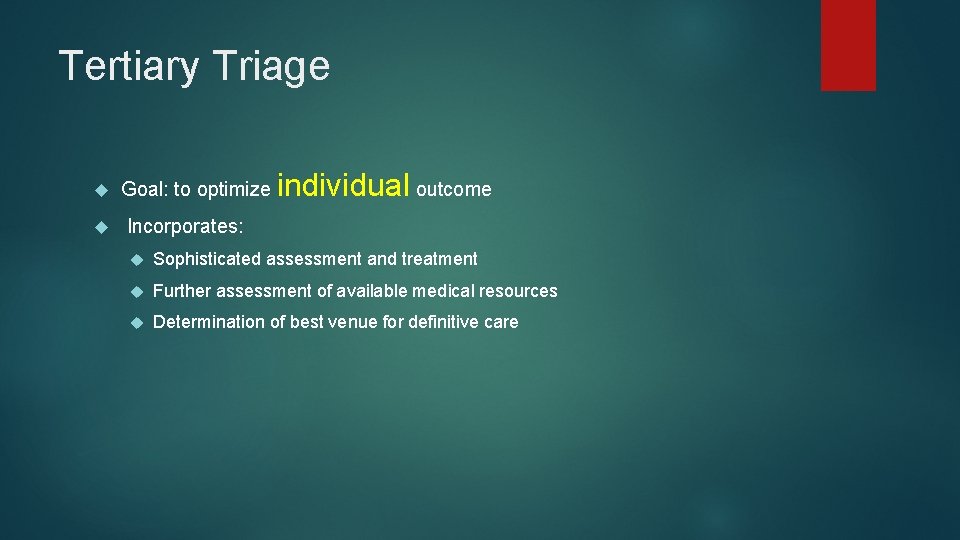 Tertiary Triage

Goal: to optimize individual outcome

Incorporates:

Sophisticated assessment and treatment

Further assessment of available medical resources

Determination of best venue for definitive care